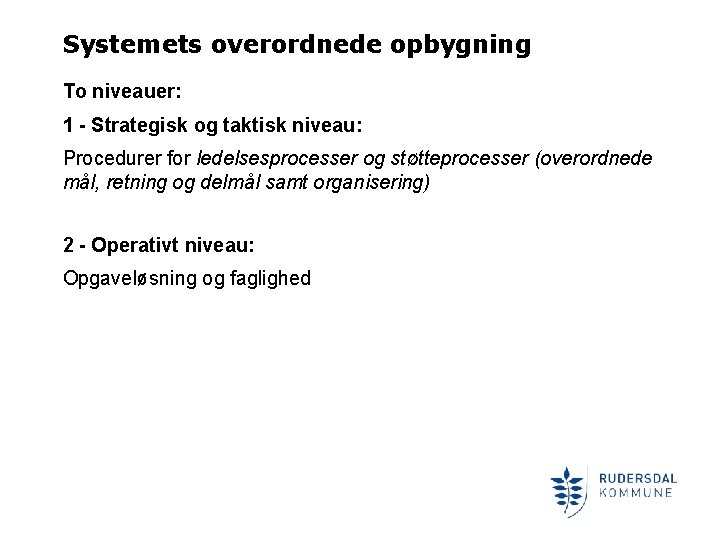 Systemets overordnede opbygning

To niveauer:

1 - Strategisk og taktisk niveau:

Procedurer for ledelsesprocesser og støtteprocesser (overordnede mål, retning og delmål samt organisering)

2 - Operativt niveau:

Opgaveløsning og faglighed

RUDERSDAL KOMMUNE